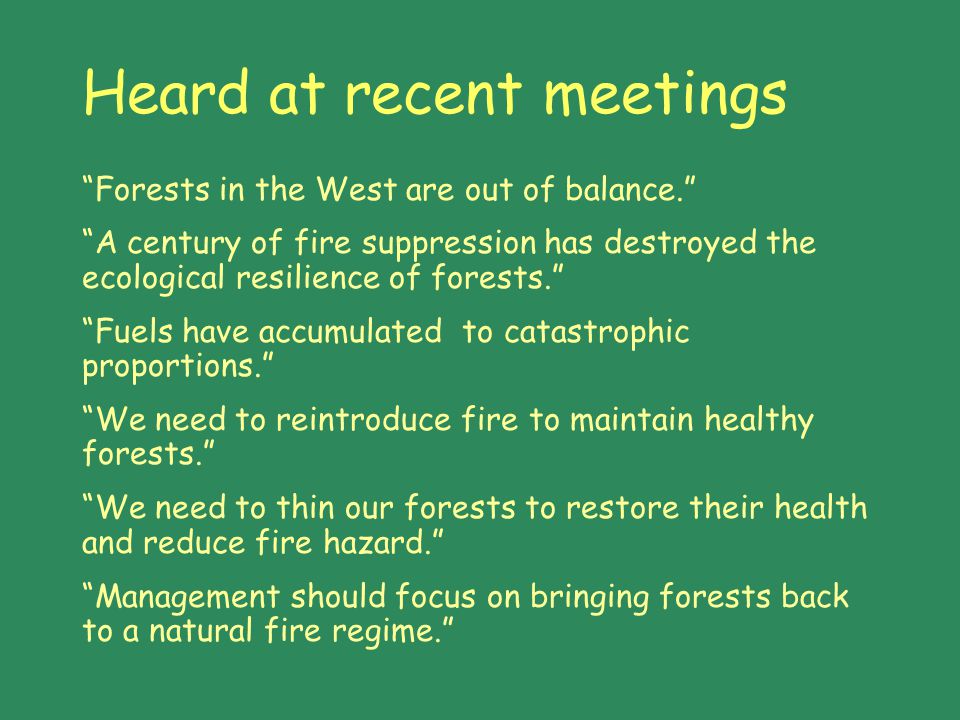 Heard at recent meetings

“Forests in the West are out of balance.”

“A century of fire suppression has destroyed the ecological resilience of forests.”

“Fuels have accumulated to catastrophic proportions.”

“We need to reintroduce fire to maintain healthy forests.”

“We need to thin our forests to restore their health and reduce fire hazard.”

“Management should focus on bringing forests back to a natural fire regime.”